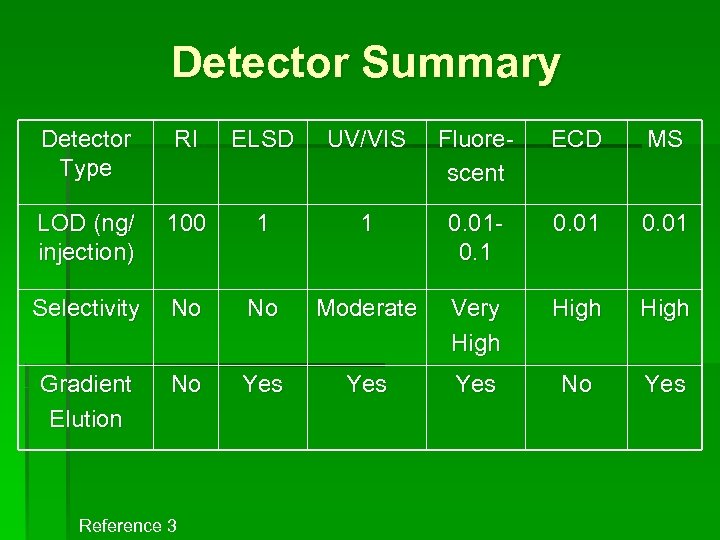 Detector Summary

| Detector Type | RI | ELSD | UV/VIS | Fluorescent | ECD | MS |
|---|---|---|---|---|---|---|
| LOD (ng/ injection) | 100 | 1 | 1 | 0.01-0.1 | 0.01 | 0.01 |
| Selectivity | No | No | Moderate | Very High | High | High |
| Gradient Elution | No | Yes | Yes | Yes | No | Yes |

Reference 3